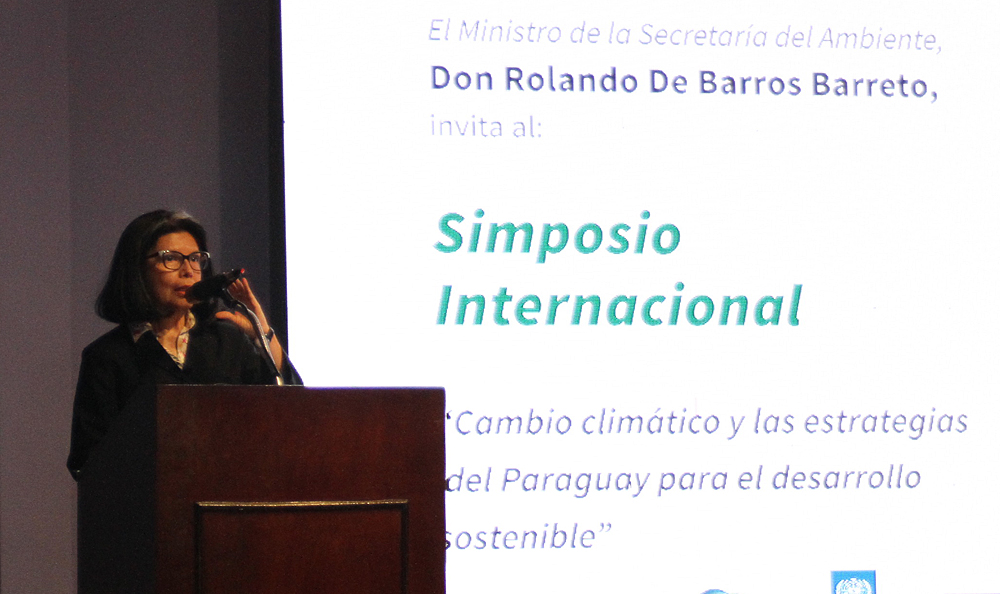 El Ministro de la Secretaría del Ambiente,
Don Rolando De Barros Barreto,
invita al:

Simposio Internacional

"Cambio climático y las estrategias del Paraguay para el desarrollo sostenible"